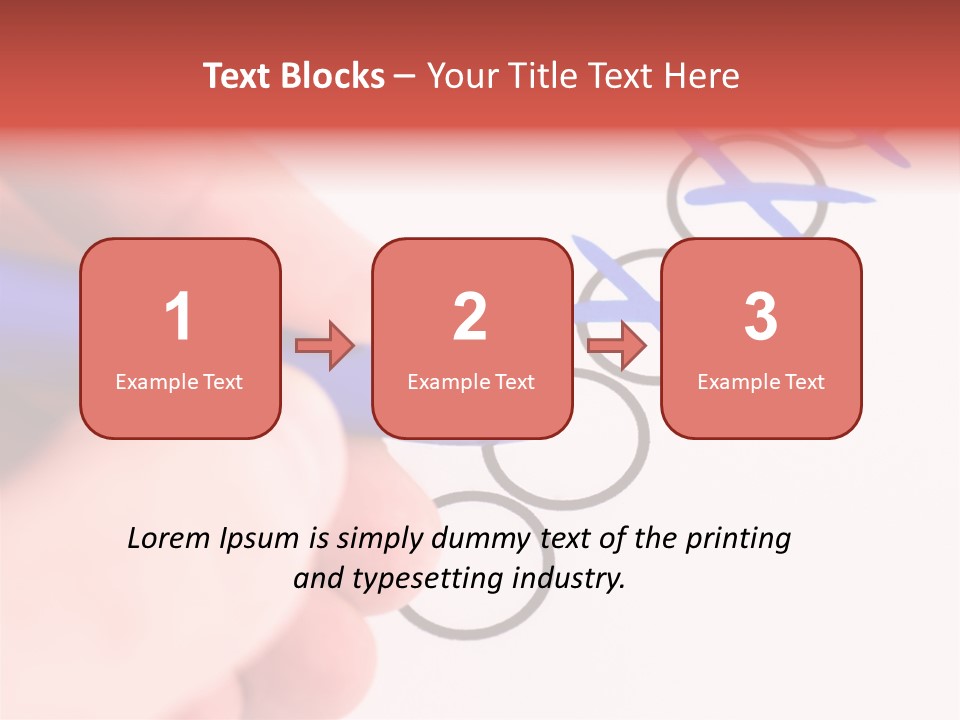 Text Blocks – Your Title Text Here

1
Example Text

2
Example Text

3
Example Text

Lorem Ipsum is simply dummy text of the printing and typesetting industry.